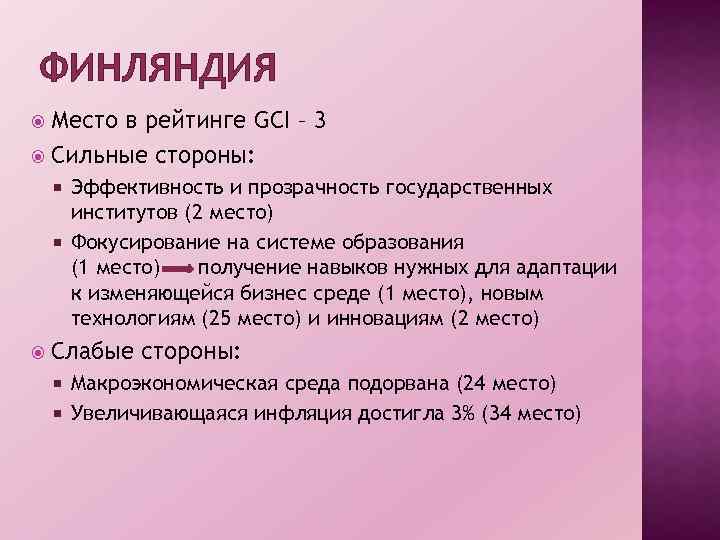 ФИНЛЯНДИЯ

Место в рейтинге GCI – 3

Сильные стороны:

Эффективность и прозрачность государственных институтов (2 место)

Фокусирование на системе образования (1 место) → получение навыков нужных для адаптации к изменяющейся бизнес среде (1 место), новым технологиям (25 место) и инновациям (2 место)

Слабые стороны:

Макроэкономическая среда подорвана (24 место)

Увеличивающаяся инфляция достигла 3% (34 место)